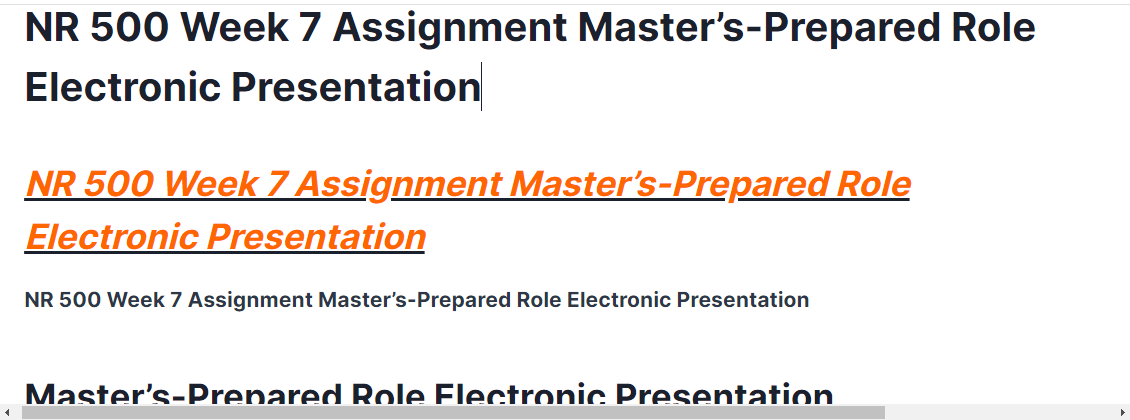 NR 500 Week 7 Assignment Master’s-Prepared Role Electronic Presentation

NR 500 Week 7 Assignment Master’s-Prepared Role Electronic Presentation

NR 500 Week 7 Assignment Master’s-Prepared Role Electronic Presentation

Master’s-Prepared Role Electronic Presentation